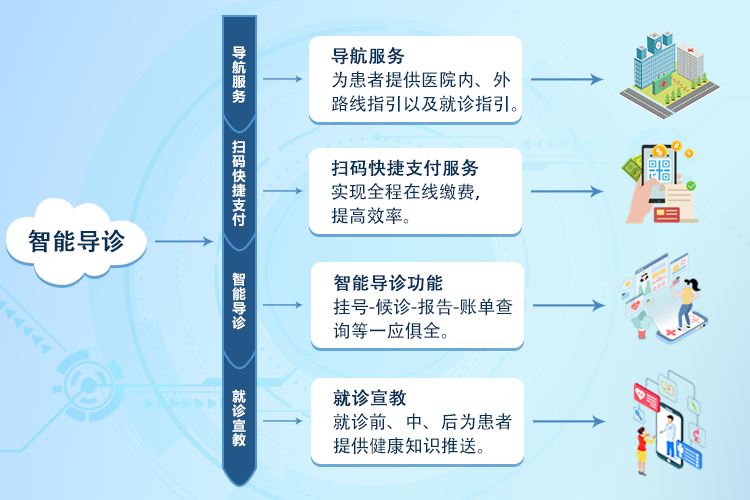 智能导诊

导航服务

扫码快捷支付

智能导诊

就诊宣教

导航服务
为患者提供医院内、外路线指引以及就诊指引。

扫码快捷支付服务
实现全程在线缴费，提高效率。

智能导诊功能
挂号-候诊-报告-账单查询等一应俱全。

就诊宣教
就诊前、中、后为患者提供健康知识推送。